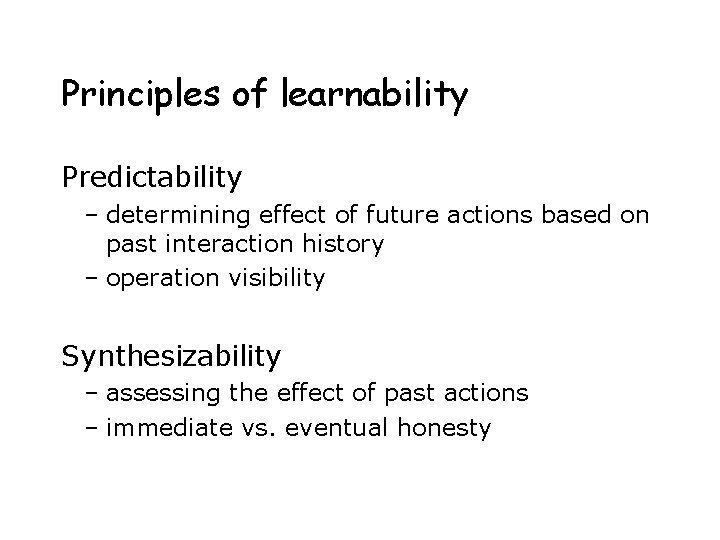 Principles of learnability

Predictability
– determining effect of future actions based on past interaction history
– operation visibility

Synthesizability
– assessing the effect of past actions
– immediate vs. eventual honesty